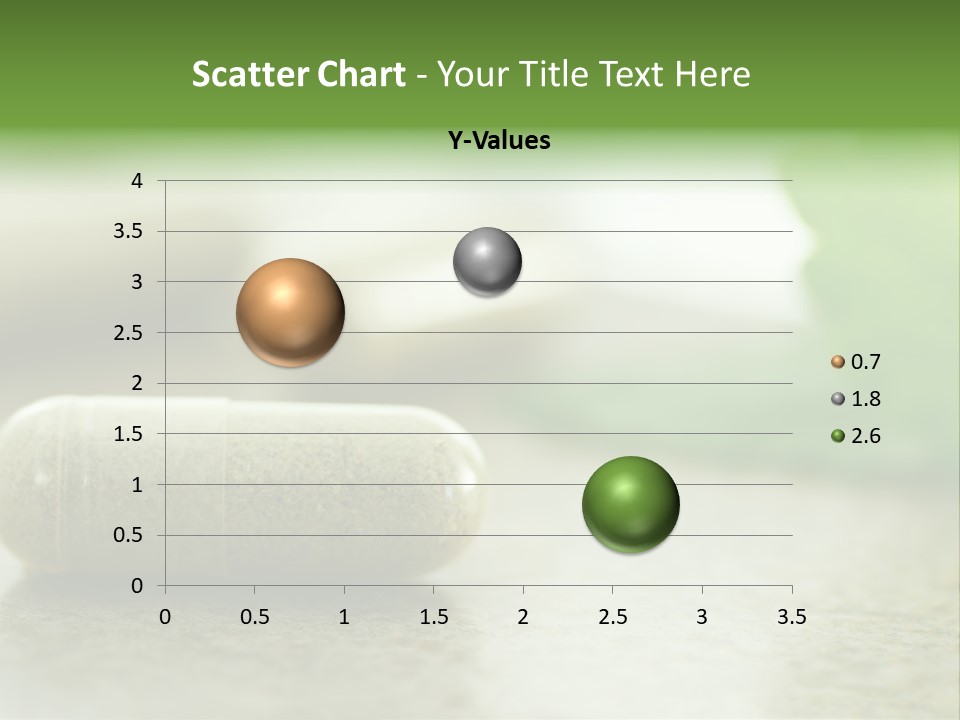 Scatter Chart - Your Title Text Here

Y-Values

4
3.5
3
2.5
2
1.5
1
0.5
0

0 0.5 1 1.5 2 2.5 3 3.5

0.7
1.8
2.6